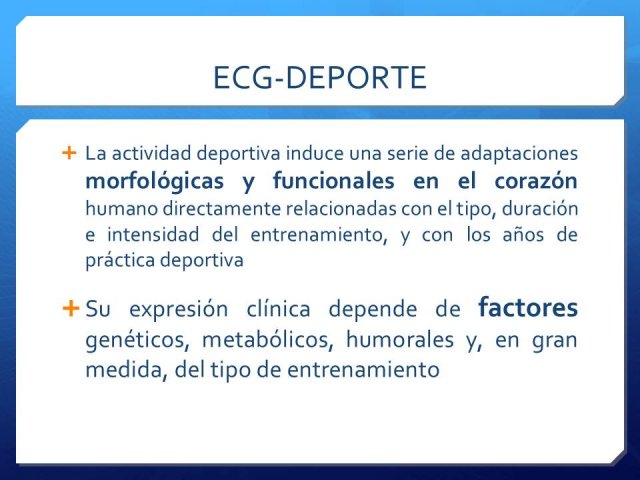 ECG-DEPORTE

+ La actividad deportiva induce una serie de adaptaciones morfológicas y funcionales en el corazón humano directamente relacionadas con el tipo, duración e intensidad del entrenamiento, y con los años de práctica deportiva

+ Su expresión clínica depende de factores genéticos, metabólicos, humorales y, en gran medida, del tipo de entrenamiento